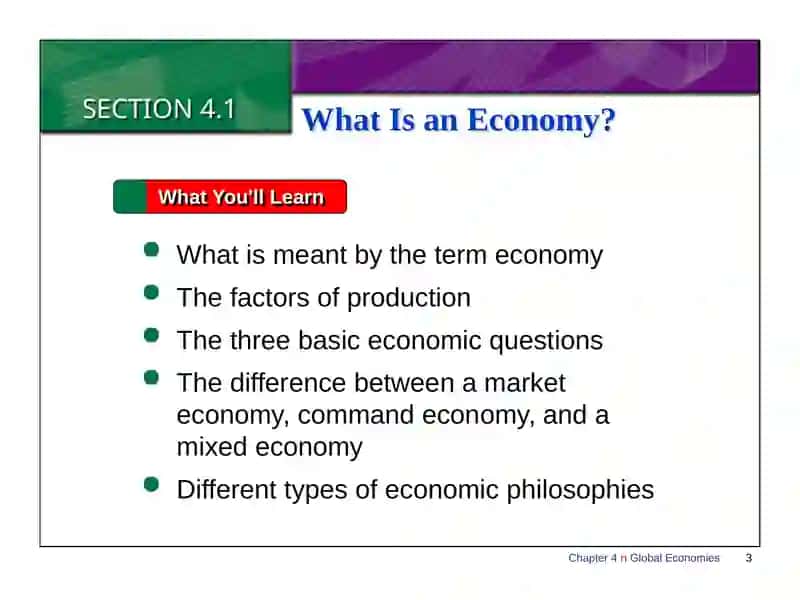 SECTION 4.1

What Is an Economy?

What You'll Learn

- What is meant by the term economy
- The factors of production
- The three basic economic questions
- The difference between a market economy, command economy, and a mixed economy
- Different types of economic philosophies

Chapter 4 n Global Economies 3